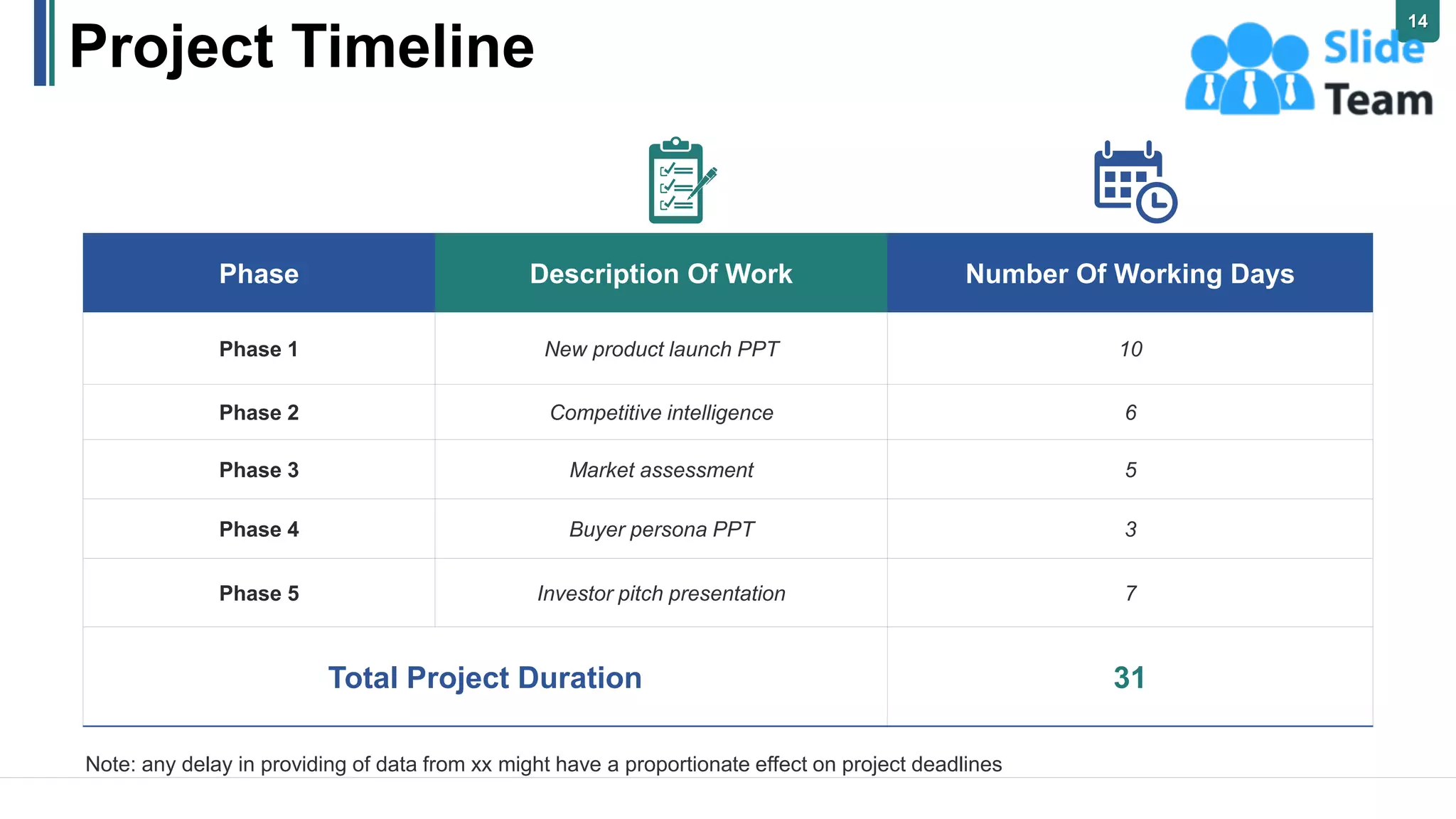 Project Timeline

14

Slide Team

| Phase | Description Of Work | Number Of Working Days |
|---|---|---|
| Phase 1 | New product launch PPT | 10 |
| Phase 2 | Competitive intelligence | 6 |
| Phase 3 | Market assessment | 5 |
| Phase 4 | Buyer persona PPT | 3 |
| Phase 5 | Investor pitch presentation | 7 |
| Total Project Duration | | 31 |

Note: any delay in providing of data from xx might have a proportionate effect on project deadlines